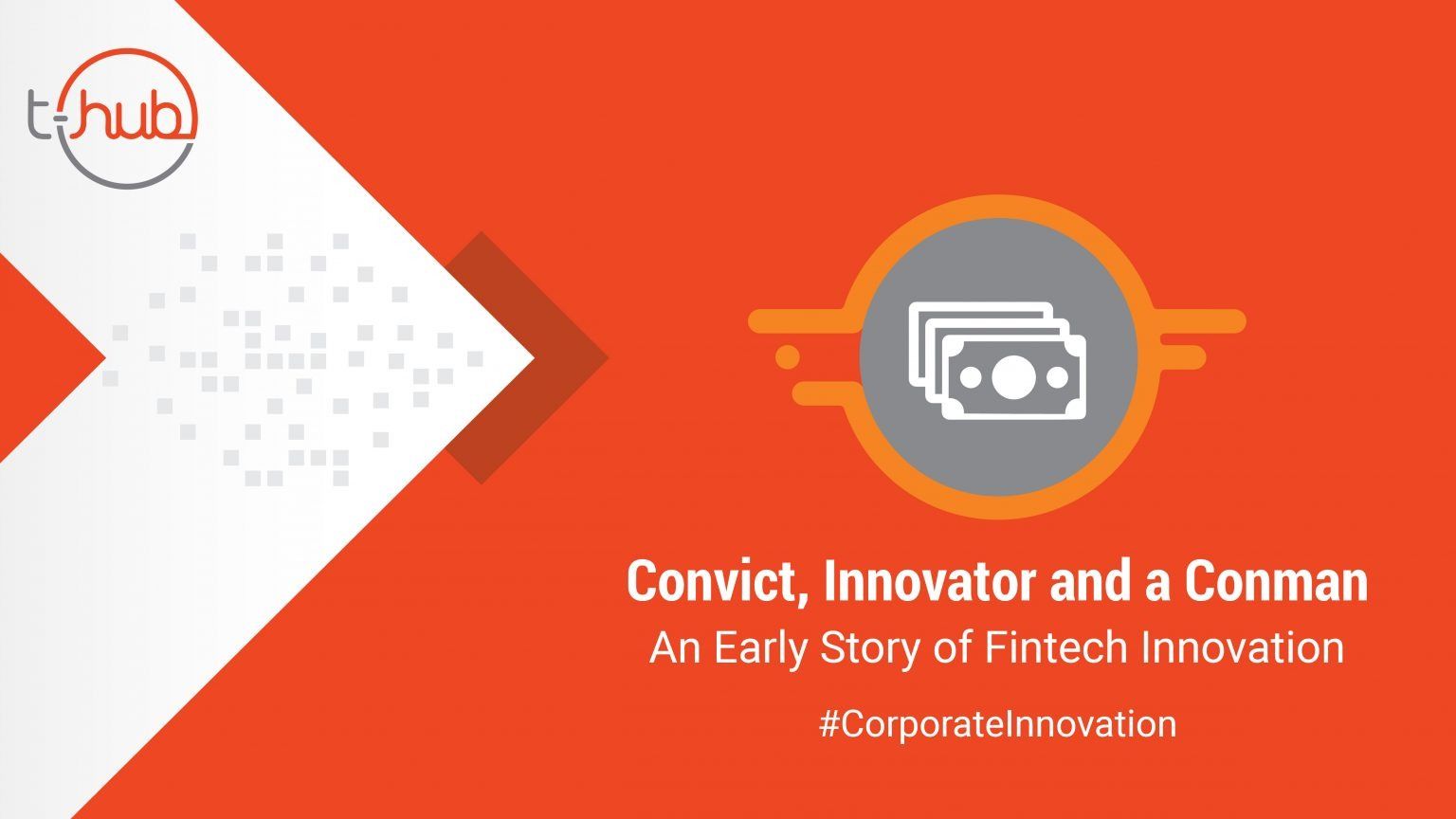 t-hub

Convict, Innovator and a Conman
An Early Story of Fintech Innovation

#CorporateInnovation